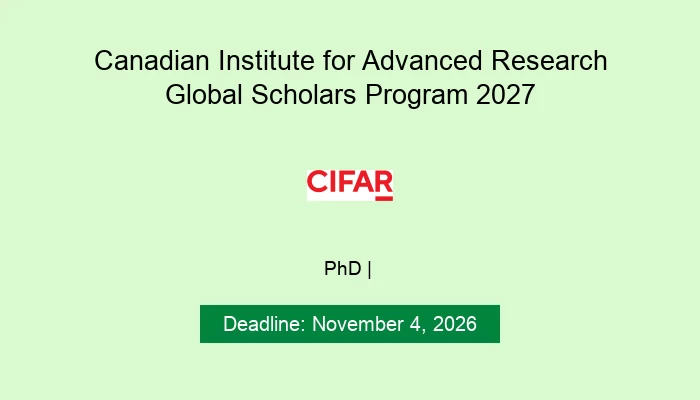 Canadian Institute for Advanced Research Global Scholars Program 2027

CIFAR

PhD |

Deadline: November 4, 2026